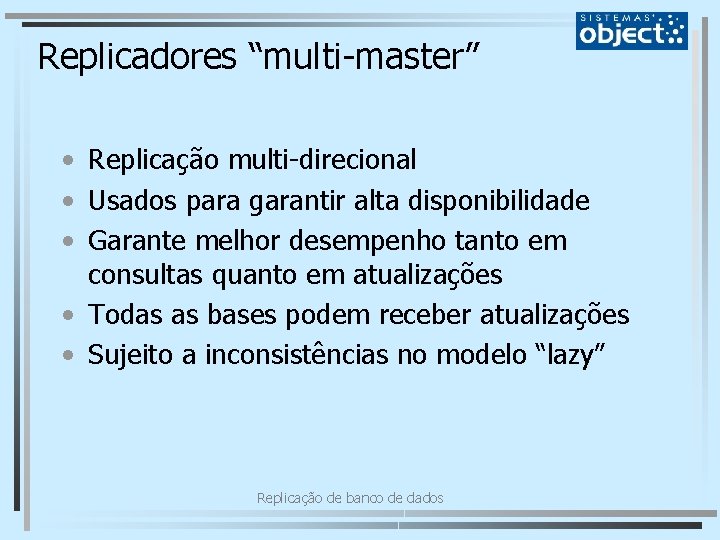 SISTEMAS object

Replicadores "multi-master"

• Replicação multi-direcional
• Usados para garantir alta disponibilidade
• Garante melhor desempenho tanto em consultas quanto em atualizações
• Todas as bases podem receber atualizações
• Sujeito a inconsistências no modelo "lazy"

Replicação de banco de dados